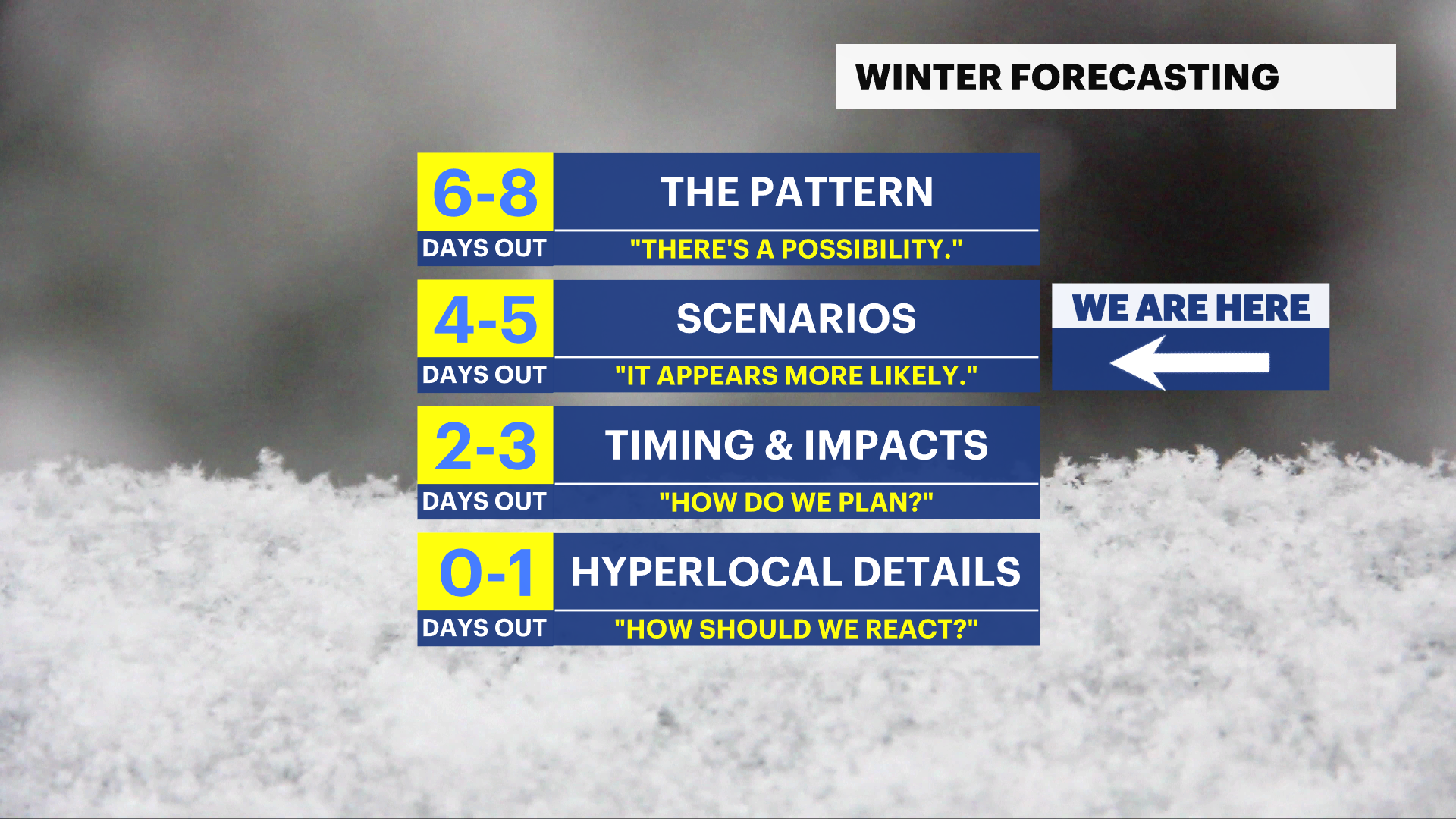 WINTER FORECASTING

6-8
DAYS OUT
THE PATTERN
"THERE'S A POSSIBILITY."

4-5
DAYS OUT
SCENARIOS
"IT APPEARS MORE LIKELY."

WE ARE HERE

2-3
DAYS OUT
TIMING & IMPACTS
"HOW DO WE PLAN?"

0-1
DAYS OUT
HYPERLOCAL DETAILS
"HOW SHOULD WE REACT?"